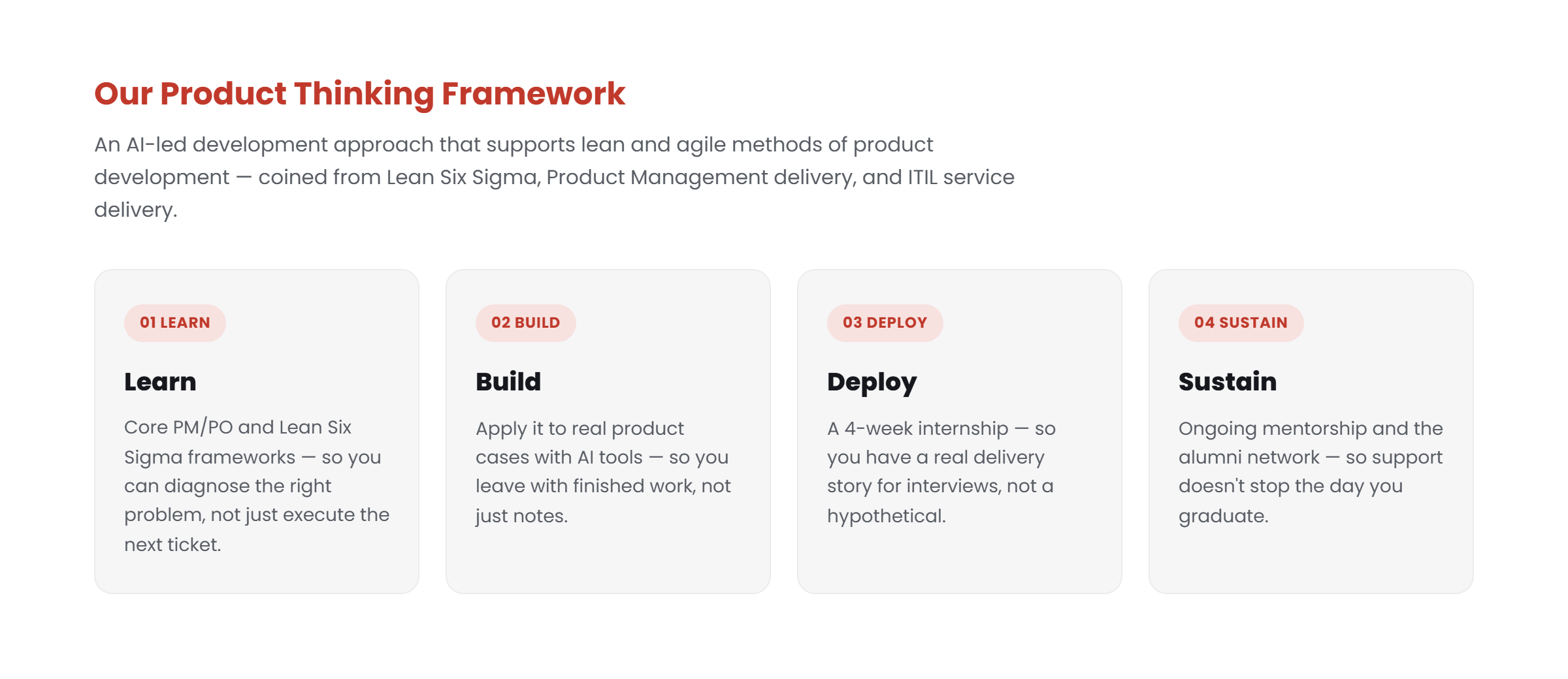 Our Product Thinking Framework

An AI-led development approach that supports lean and agile methods of product development — coined from Lean Six Sigma, Product Management delivery, and ITIL service delivery.

01 LEARN

Learn

Core PM/PO and Lean Six Sigma frameworks — so you can diagnose the right problem, not just execute the next ticket.

02 BUILD

Build

Apply it to real product cases with AI tools — so you leave with finished work, not just notes.

03 DEPLOY

Deploy

A 4-week internship — so you have a real delivery story for interviews, not a hypothetical.

04 SUSTAIN

Sustain

Ongoing mentorship and the alumni network — so support doesn't stop the day you graduate.